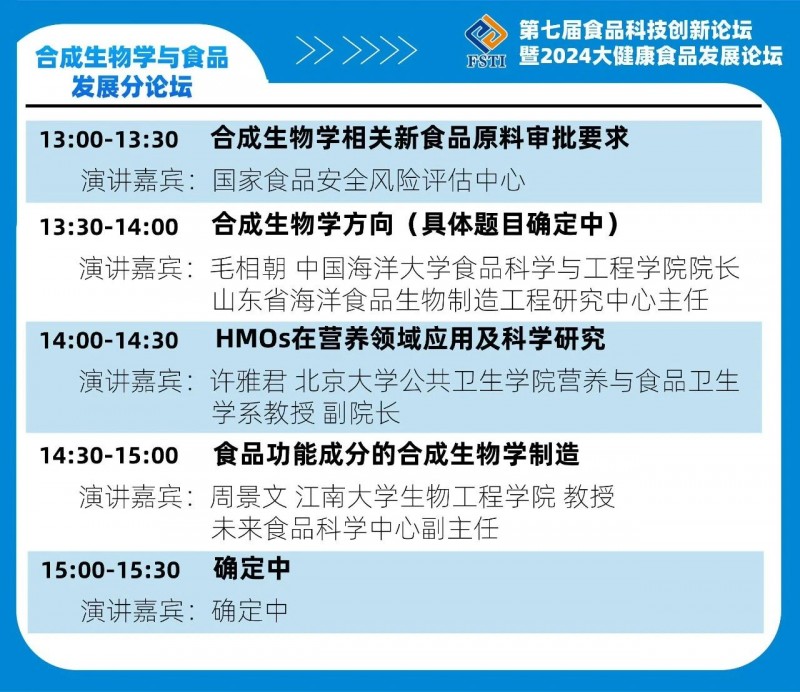 合成生物学与食品发展分论坛

FSTI 第七届食品科技创新论坛暨2024大健康食品发展论坛

13:00-13:30 合成生物学相关新食品原料审批要求
演讲嘉宾：国家食品安全风险评估中心

13:30-14:00 合成生物学方向（具体题目确定中）
演讲嘉宾：毛相朝 中国海洋大学食品科学与工程学院院长
山东省海洋食品生物制造工程研究中心主任

14:00-14:30 HMOs在营养领域应用及科学研究
演讲嘉宾：许雅君 北京大学公共卫生学院营养与食品卫生学系教授 副院长

14:30-15:00 食品功能成分的合成生物学制造
演讲嘉宾：周景文 江南大学生物工程学院 教授
未来食品科学中心副主任

15:00-15:30 确定中
演讲嘉宾：确定中